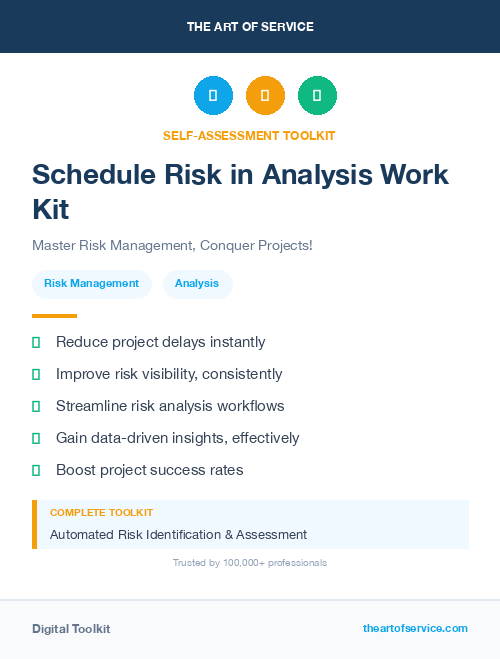 THE ART OF SERVICE

SELF-ASSESSMENT TOOLKIT

Schedule Risk in Analysis Work Kit

Master Risk Management, Conquer Projects!

Risk Management Analysis

Reduce project delays instantly

Improve risk visibility, consistently

Streamline risk analysis workflows

Gain data-driven insights, effectively

Boost project success rates

COMPLETE TOOLKIT

Automated Risk Identification & Assessment

Trusted by 100,000+ professionals

Digital Toolkit

theartofservice.com